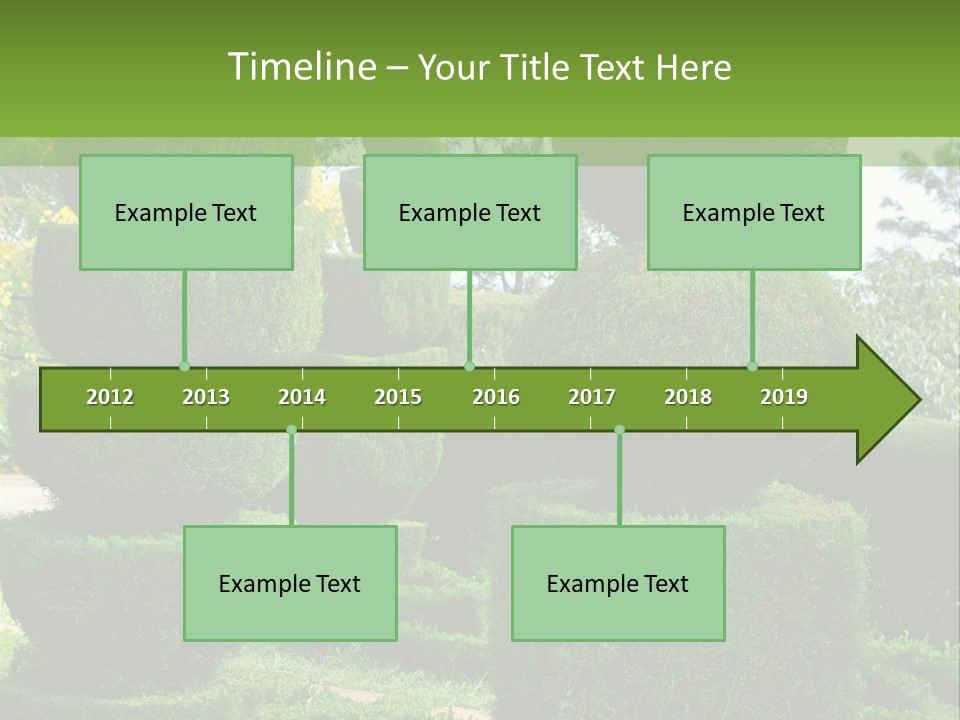 Timeline – Your Title Text Here

Example Text

Example Text

Example Text

2012 2013 2014 2015 2016 2017 2018 2019

Example Text

Example Text